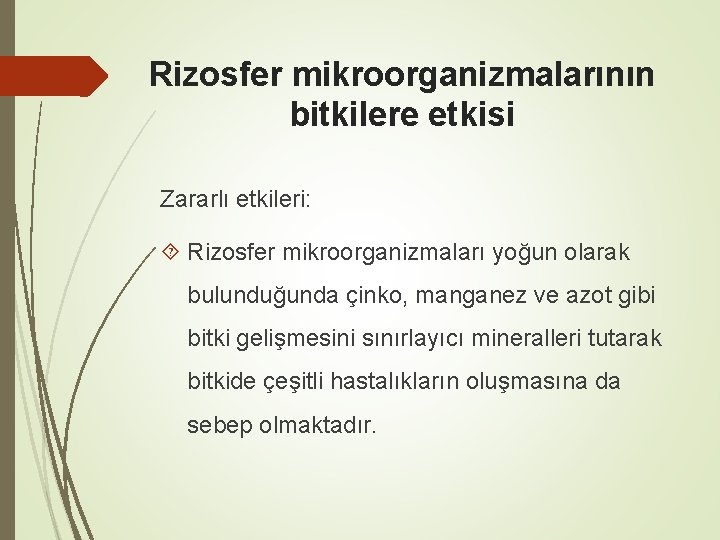 Rizosfer mikroorganizmalarının bitkilere etkisi

Zararlı etkileri:

Rizosfer mikroorganizmaları yoğun olarak bulunduğunda çinko, manganez ve azot gibi bitki gelişmesini sınırlayıcı mineralleri tutarak bitkide çeşitli hastalıkların oluşmasına da sebep olmaktadır.